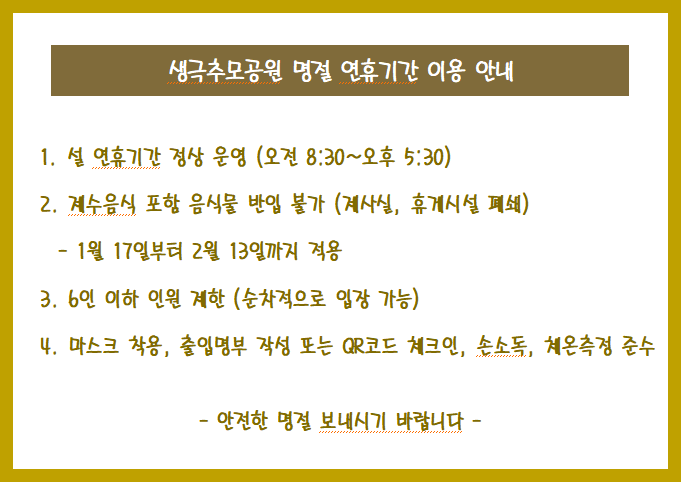 생극추모공원 명절 연휴기간 이용 안내

1. 설 연휴기간 정상 운영 (오전 8:30~오후 5:30)

2. 제수음식 포함 음식물 반입 불가 (제사실, 휴게시설 폐쇄)

- 1월 17일부터 2월 13일까지 적용

3. 6인 이하 인원 제한 (순차적으로 입장 가능)

4. 마스크 착용, 출입명부 작성 또는 QR코드 체크인, 손소독, 체온측정 준수

- 안전한 명절 보내시기 바랍니다 -